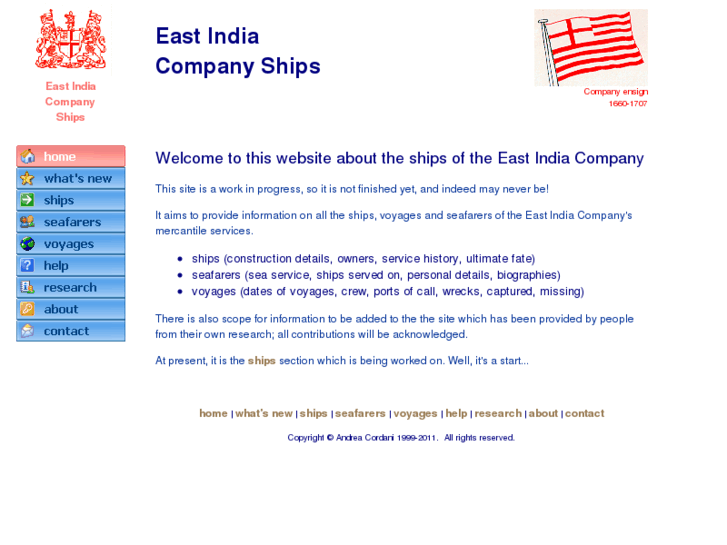 East India Company Ships

East India
Company Ships

Company ensign
1660-1707

home
what's new
ships
seafarers
voyages
help
research
about
contact

Welcome to this website about the ships of the East India Company

This site is a work in progress, so it is not finished yet, and indeed may never be!

It aims to provide information on all the ships, voyages and seafarers of the East India Company's mercantile services.

- ships (construction details, owners, service history, ultimate fate)
- seafarers (sea service, ships served on, personal details, biographies)
- voyages (dates of voyages, crew, ports of call, wrecks, captured, missing)

There is also scope for information to be added to the the site which has been provided by people from their own research; all contributions will be acknowledged.

At present, it is the ships section which is being worked on. Well, it's a start...

home | what's new | ships | seafarers | voyages | help | research | about | contact

Copyright © Andrea Cordani 1999-2011. All rights reserved.